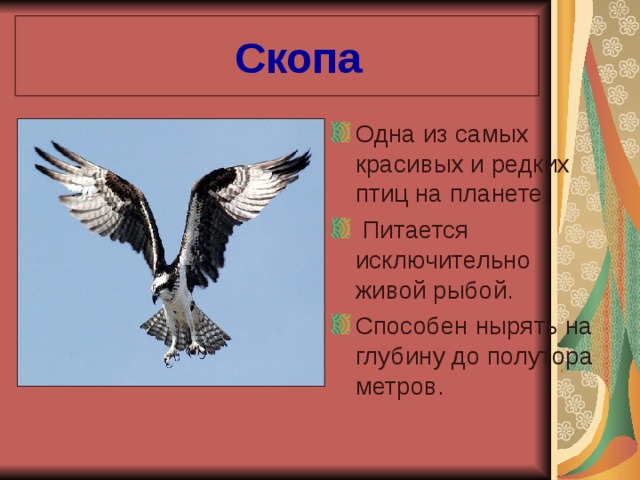 Скопа

Одна из самых красивых и редких птиц на планете.

Питается исключительно живой рыбой.

Способен нырять на глубину до полутора метров.